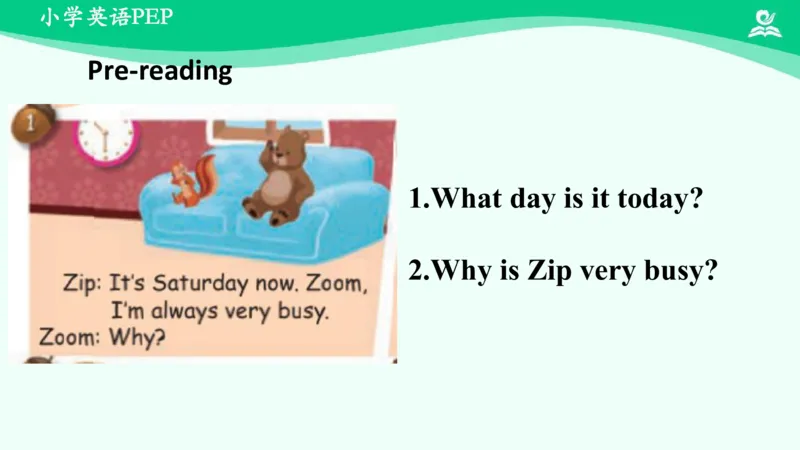 小学英语PEP

Pre-reading

1

Zip: It's Saturday now. Zoom, I'm always very busy.
Zoom: Why?

1.What day is it today?

2.Why is Zip very busy?